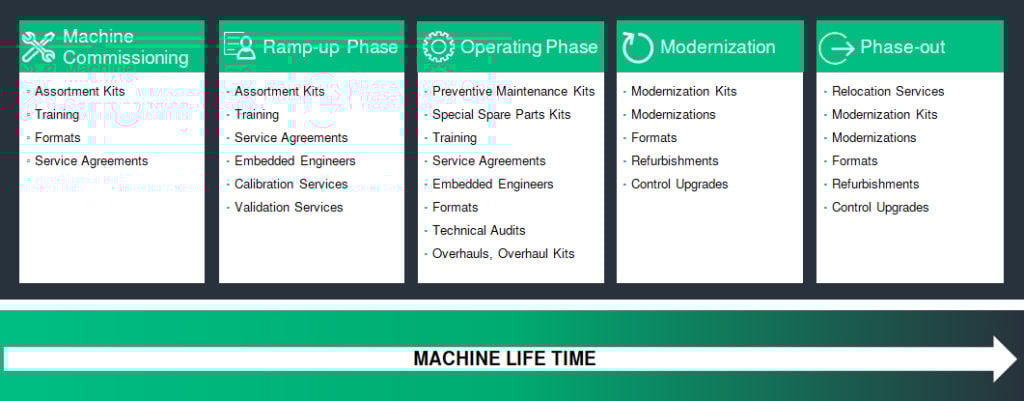 Machine Commissioning
- Assortment Kits
- Training
- Formats
- Service Agreements

Ramp-up Phase
- Assortment Kits
- Training
- Service Agreements
- Embedded Engineers
- Calibration Services
- Validation Services

Operating Phase
- Preventive Maintenance Kits
- Special Spare Parts Kits
- Training
- Service Agreements
- Embedded Engineers
- Formats
- Technical Audits
- Overhauls, Overhaul Kits

Modernization
- Modernization Kits
- Modernizations
- Formats
- Refurbishments
- Control Upgrades

Phase-out
- Relocation Services
- Modernization Kits
- Modernizations
- Formats
- Refurbishments
- Control Upgrades

MACHINE LIFE TIME